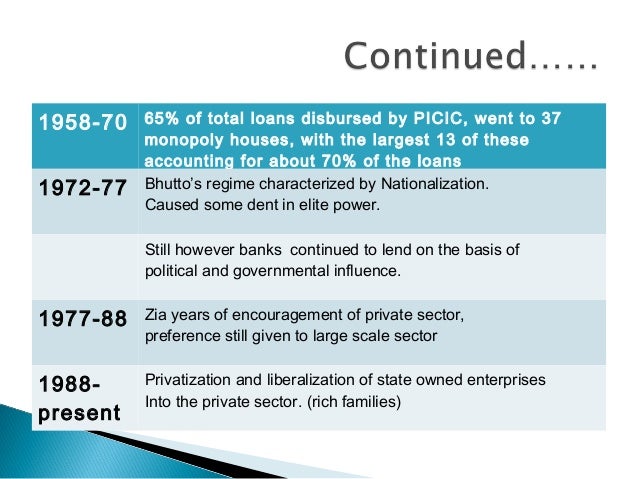 Continued……

| 1958-70 | 65% of total loans disbursed by PICIC, went to 37 monopoly houses, with the largest 13 of these accounting for about 70% of the loans |
|---|---|
| 1972-77 | Bhutto's regime characterized by Nationalization. Caused some dent in elite power. |
| | Still however banks continued to lend on the basis of political and governmental influence. |
| 1977-88 | Zia years of encouragement of private sector, preference still given to large scale sector |
| 1988-present | Privatization and liberalization of state owned enterprises Into the private sector. (rich families) |